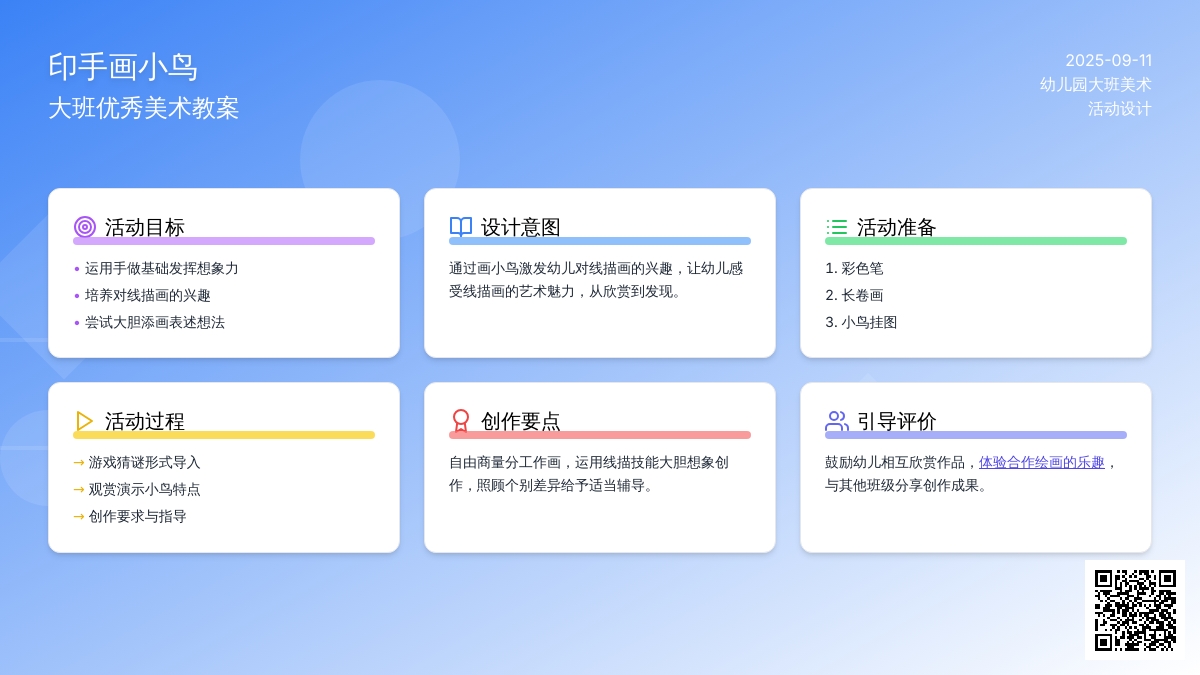 印手画小鸟
大班优秀美术教案

2025-09-11
幼儿园大班美术
活动设计

活动目标
• 运用手做基础发挥想象力
• 培养对线描画的兴趣
• 尝试大胆添画表述想法

设计意图
通过画小鸟激发幼儿对线描画的兴趣，让幼儿感受线描画的艺术魅力，从欣赏到发现。

活动准备
1. 彩色笔
2. 长卷画
3. 小鸟挂图

活动过程
→ 游戏猜谜形式导入
→ 观赏演示小鸟特点
→ 创作要求与指导

创作要点
自由商量分工作画，运用线描技能大胆想象创作，照顾个别差异给予适当辅导。

引导评价
鼓励幼儿相互欣赏作品，体验合作绘画的乐趣，与其他班级分享创作成果。